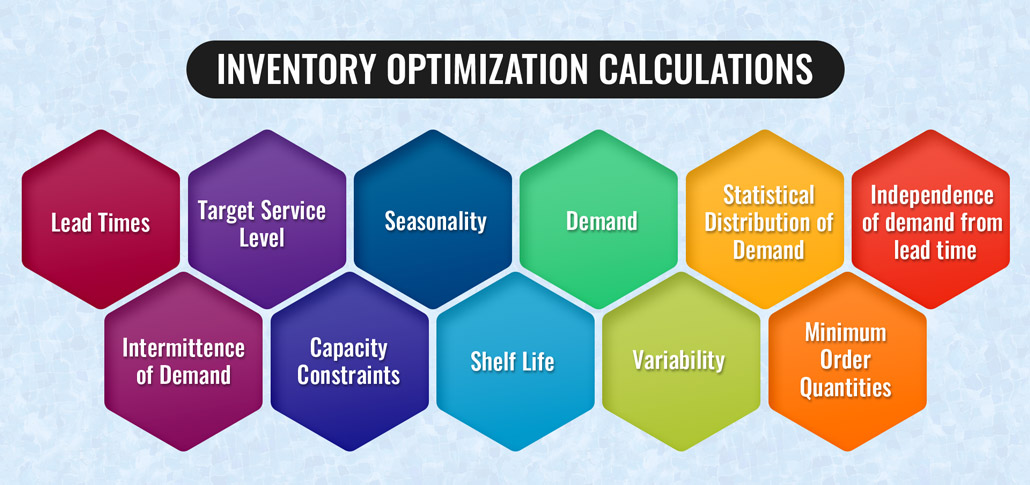 INVENTORY OPTIMIZATION CALCULATIONS

Lead Times

Target Service Level

Seasonality

Demand

Statistical Distribution of Demand

Independence of demand from lead time

Intermittence of Demand

Capacity Constraints

Shelf Life

Variability

Minimum Order Quantities